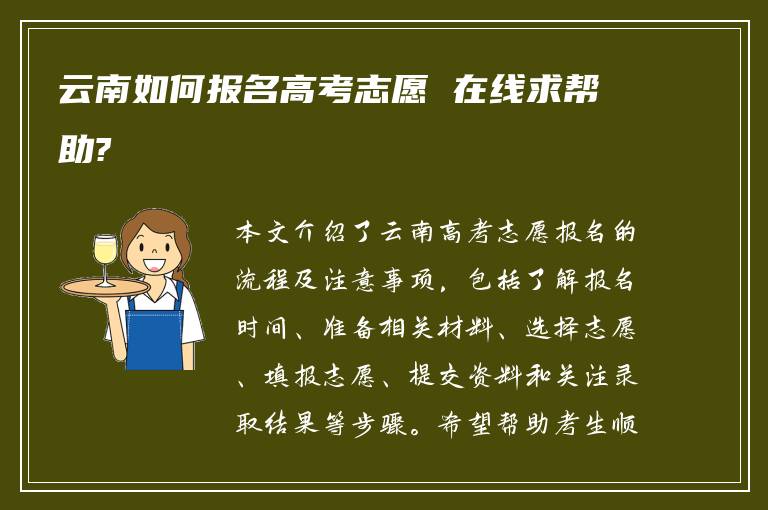 云南如何报名高考志愿 在线求帮助?

本文介绍了云南高考志愿报名的流程及注意事项，包括了解报名时间、准备相关材料、选择志愿、填报志愿、提交资料和关注录取结果等步骤。希望帮助考生顺